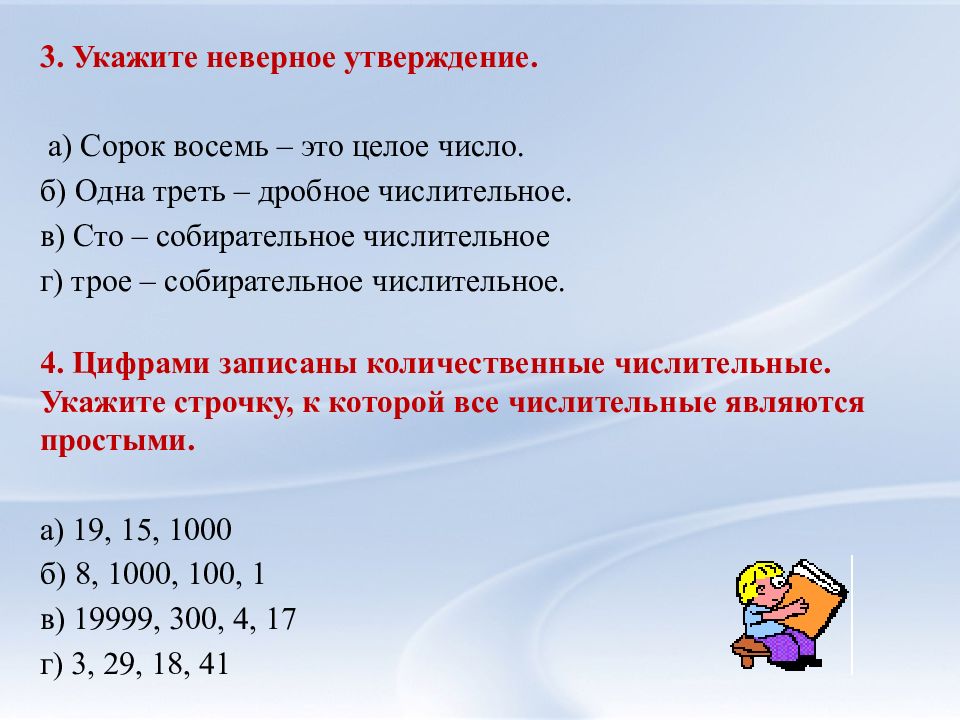 3. Укажите неверное утверждение.

а) Сорок восемь – это целое число.
б) Одна треть – дробное числительное.
в) Сто – собирательное числительное
г) трое – собирательное числительное.

4. Цифрами записаны количественные числительные. Укажите строчку, к которой все числительные являются простыми.

а) 19, 15, 1000
б) 8, 1000, 100, 1
в) 19999, 300, 4, 17
г) 3, 29, 18, 41